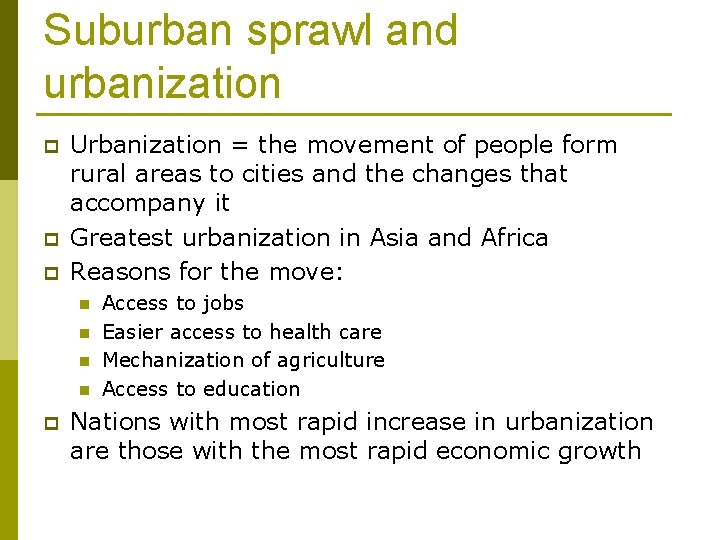 Suburban sprawl and urbanization

Urbanization = the movement of people form rural areas to cities and the changes that accompany it

Greatest urbanization in Asia and Africa

Reasons for the move:

Access to jobs

Easier access to health care

Mechanization of agriculture

Access to education

Nations with most rapid increase in urbanization are those with the most rapid economic growth